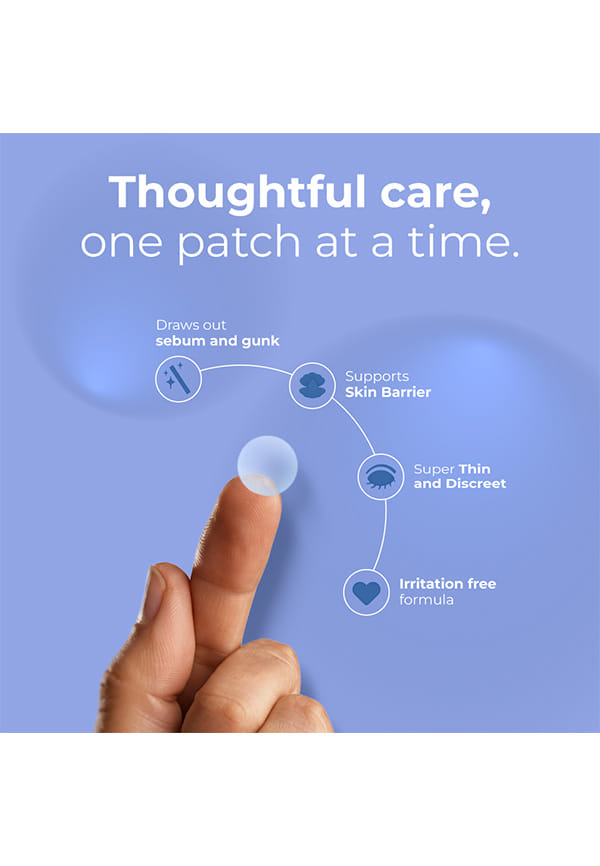 Thoughtful care,
one patch at a time.

Draws out
sebum and gunk

Supports
Skin Barrier

Super Thin
and Discreet

Irritation free
formula